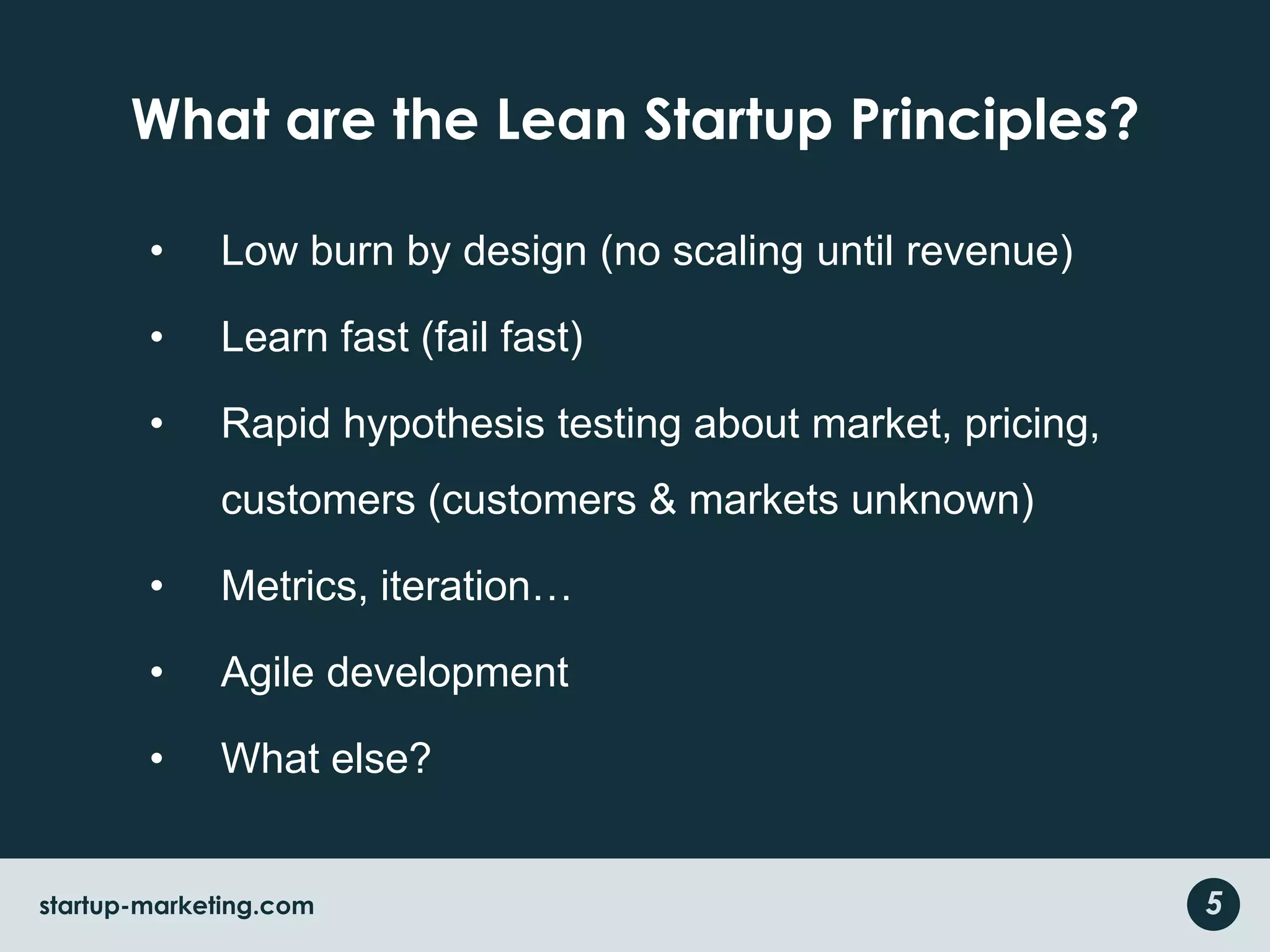 What are the Lean Startup Principles?

• Low burn by design (no scaling until revenue)
• Learn fast (fail fast)
• Rapid hypothesis testing about market, pricing, customers (customers & markets unknown)
• Metrics, iteration…
• Agile development
• What else?

startup-marketing.com

5